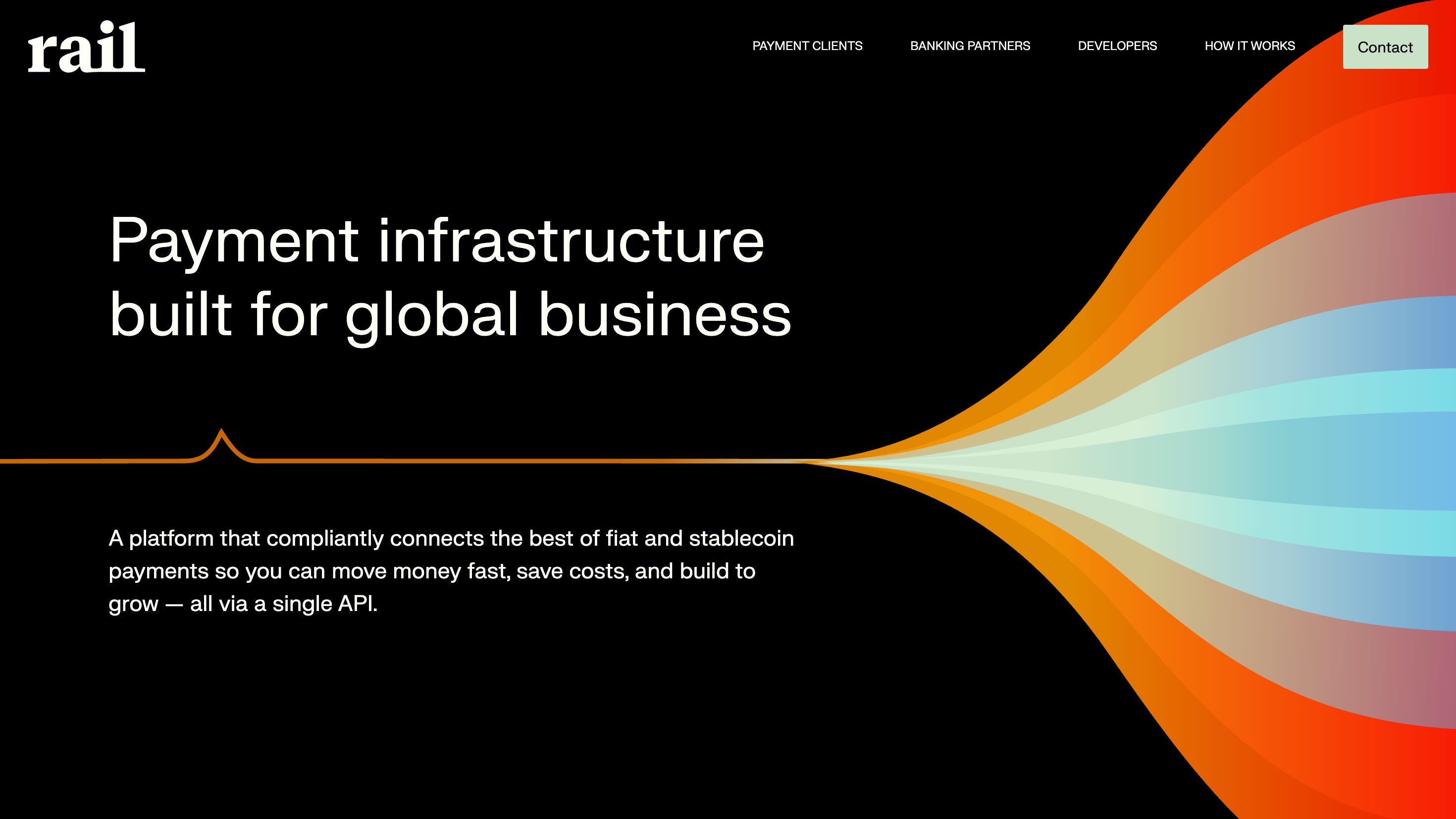 rail

PAYMENT CLIENTS BANKING PARTNERS DEVELOPERS HOW IT WORKS Contact

Payment infrastructure built for global business

A platform that compliantly connects the best of fiat and stablecoin payments so you can move money fast, save costs, and build to grow — all via a single API.